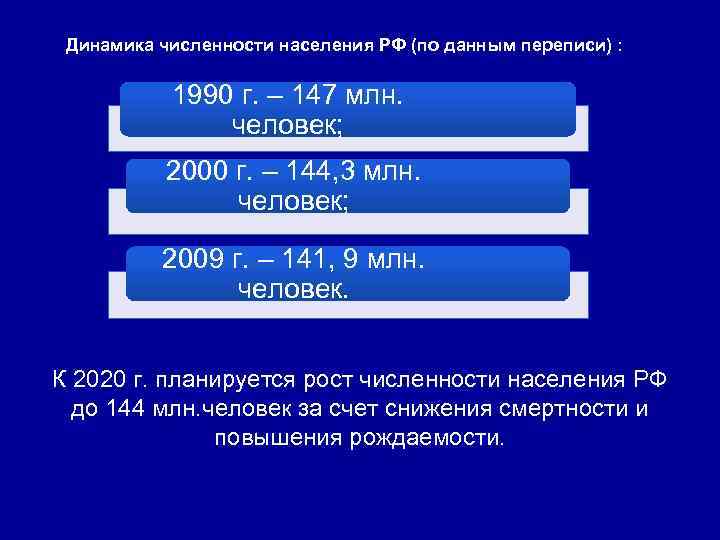 Динамика численности населения РФ (по данным переписи) :

1990 г. – 147 млн. человек;

2000 г. – 144,3 млн. человек;

2009 г. – 141, 9 млн. человек.

К 2020 г. планируется рост численности населения РФ до 144 млн.человек за счет снижения смертности и повышения рождаемости.